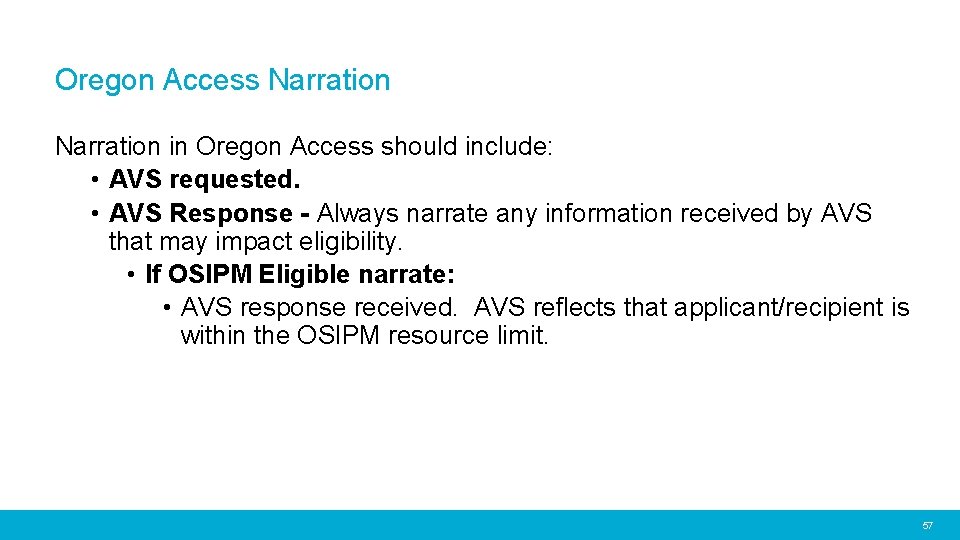 Oregon Access Narration

Narration in Oregon Access should include:

• AVS requested.
• AVS Response - Always narrate any information received by AVS that may impact eligibility.
  • If OSIPM Eligible narrate:
    • AVS response received.  AVS reflects that applicant/recipient is within the OSIPM resource limit.

57